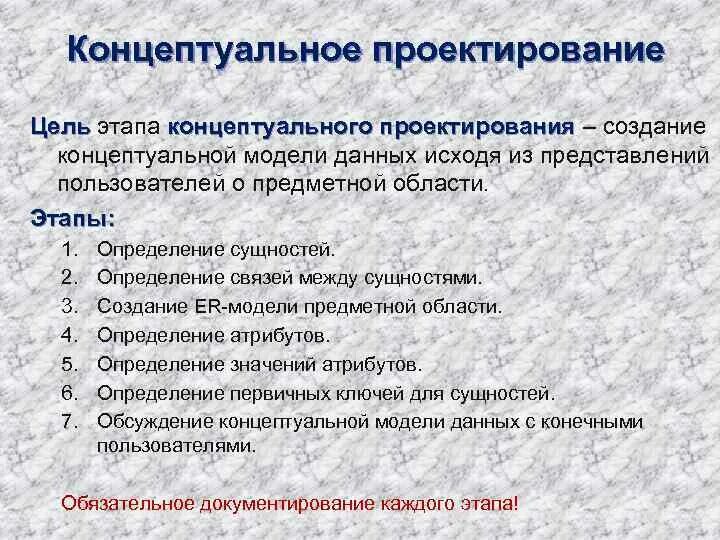 Концептуальное проектирование

Цель этапа концептуального проектирования – создание концептуальной модели данных исходя из представлений пользователей о предметной области.

Этапы:

1. Определение сущностей.
2. Определение связей между сущностями.
3. Создание ER-модели предметной области.
4. Определение атрибутов.
5. Определение значений атрибутов.
6. Определение первичных ключей для сущностей.
7. Обсуждение концептуальной модели данных с конечными пользователями.

Обязательное документирование каждого этапа!